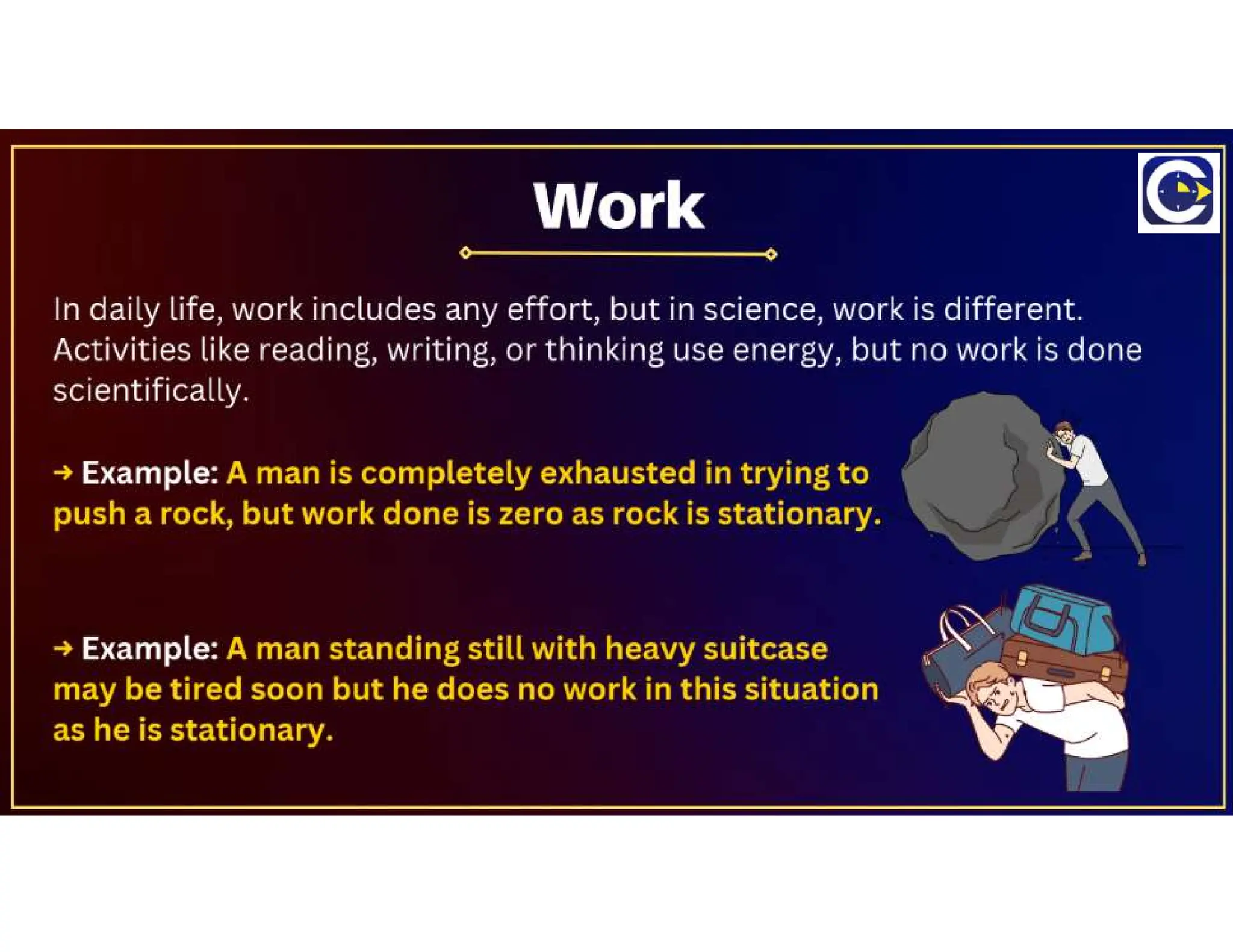 Work

In daily life, work includes any effort, but in science, work is different. Activities like reading, writing, or thinking use energy, but no work is done scientifically.

→ Example: A man is completely exhausted in trying to push a rock, but work done is zero as rock is stationary.

→ Example: A man standing still with heavy suitcase may be tired soon but he does no work in this situation as he is stationary.